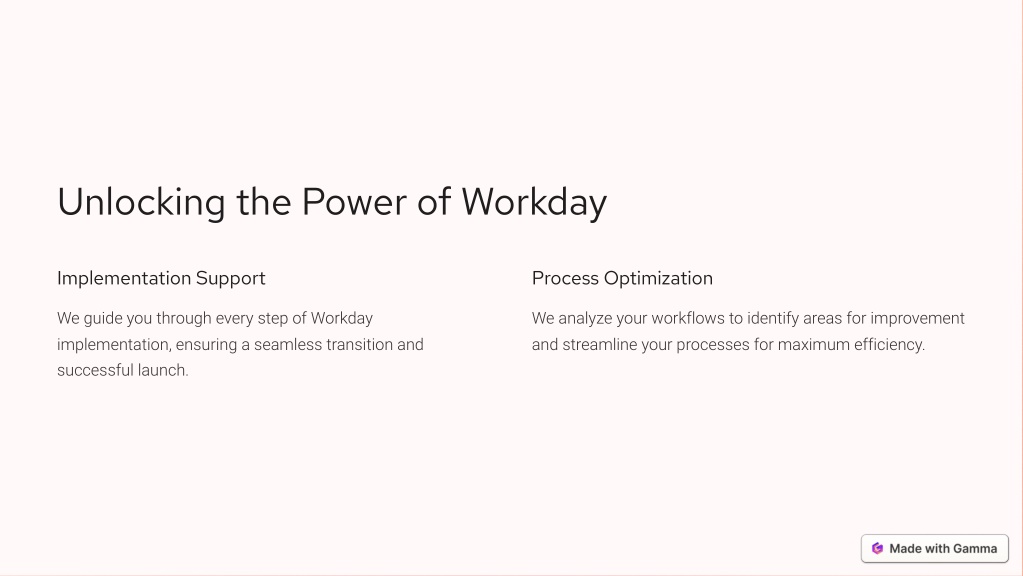 Unlocking the Power of Workday

Implementation Support

We guide you through every step of Workday implementation, ensuring a seamless transition and successful launch.

Process Optimization

We analyze your workflows to identify areas for improvement and streamline your processes for maximum efficiency.

Made with Gamma